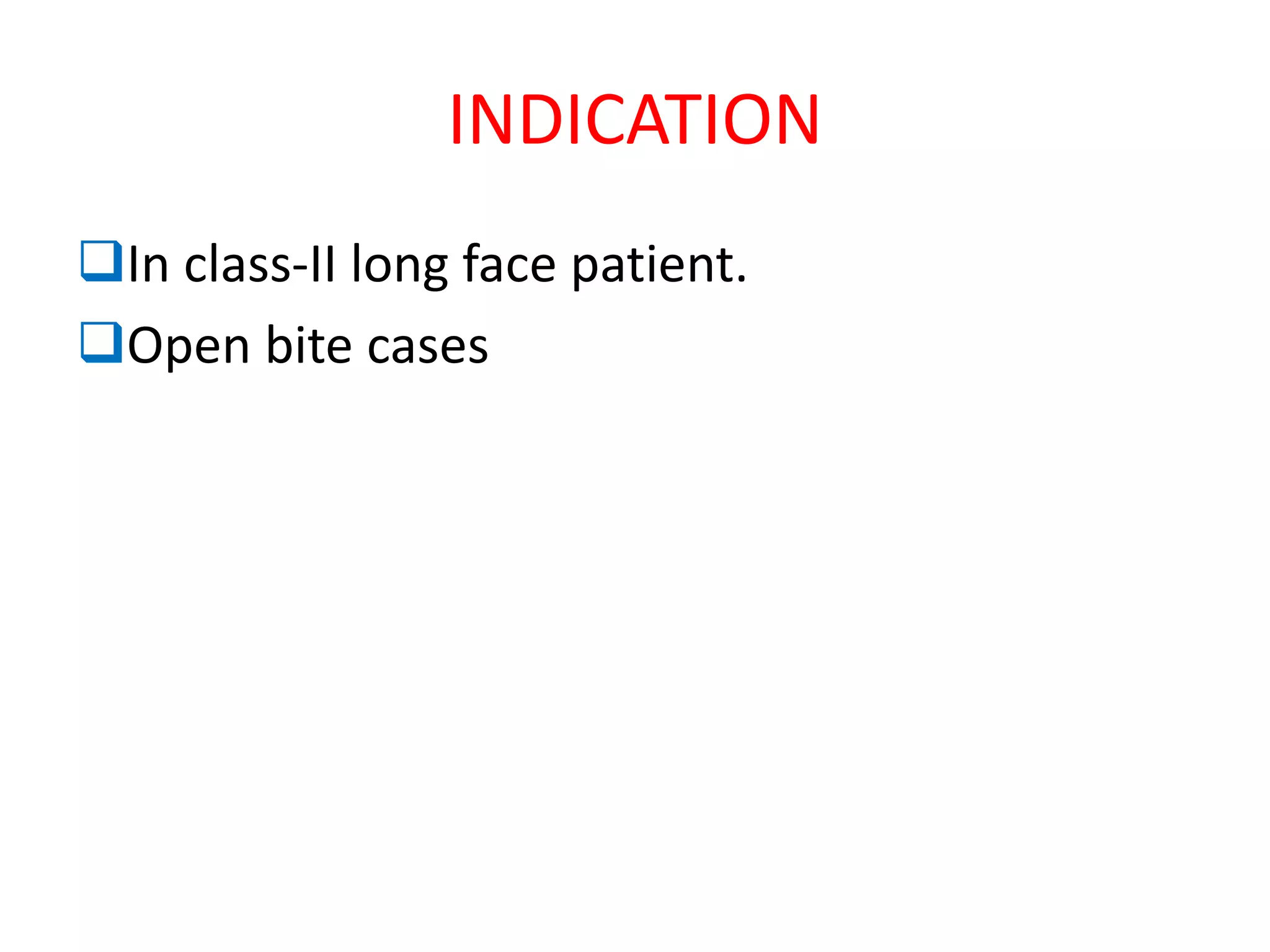 INDICATION

❑In class-II long face patient.

❑Open bite cases